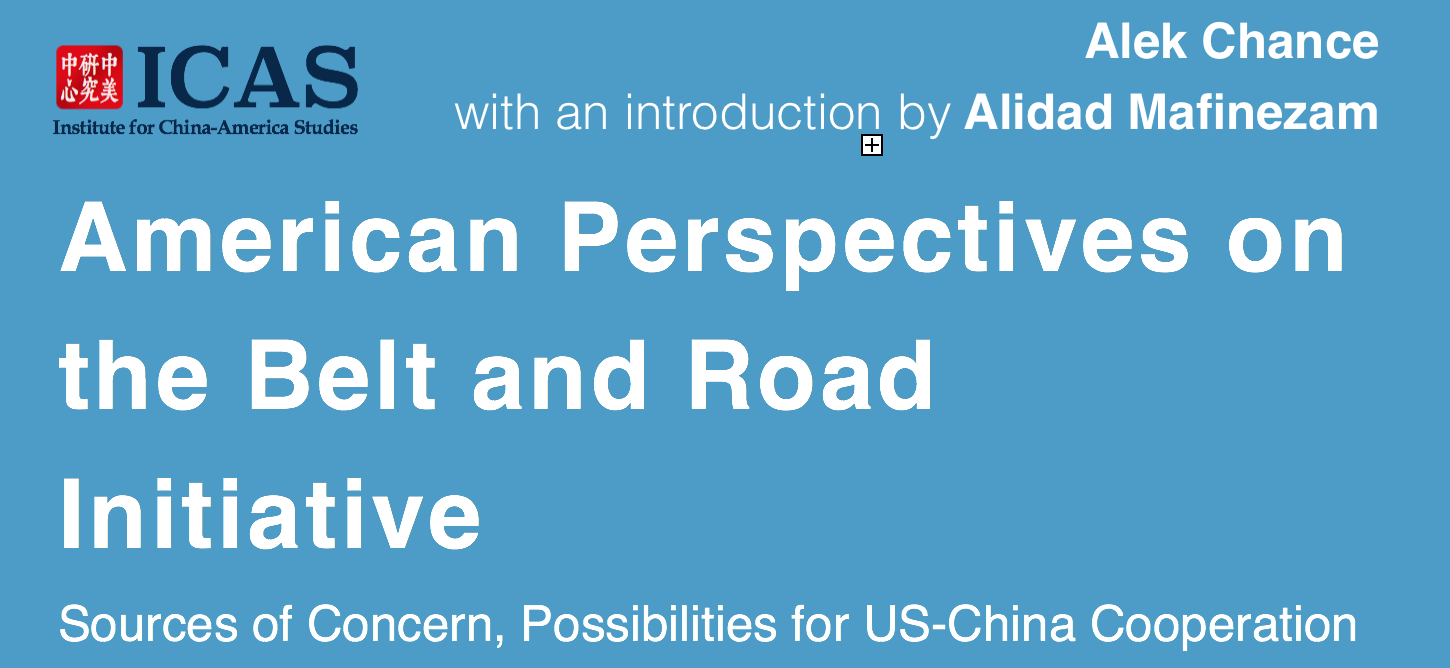 中美研究中心 ICAS
Institute for China-America Studies

Alek Chance
with an introduction by Alidad Mafinezam

American Perspectives on the Belt and Road Initiative

Sources of Concern, Possibilities for US-China Cooperation